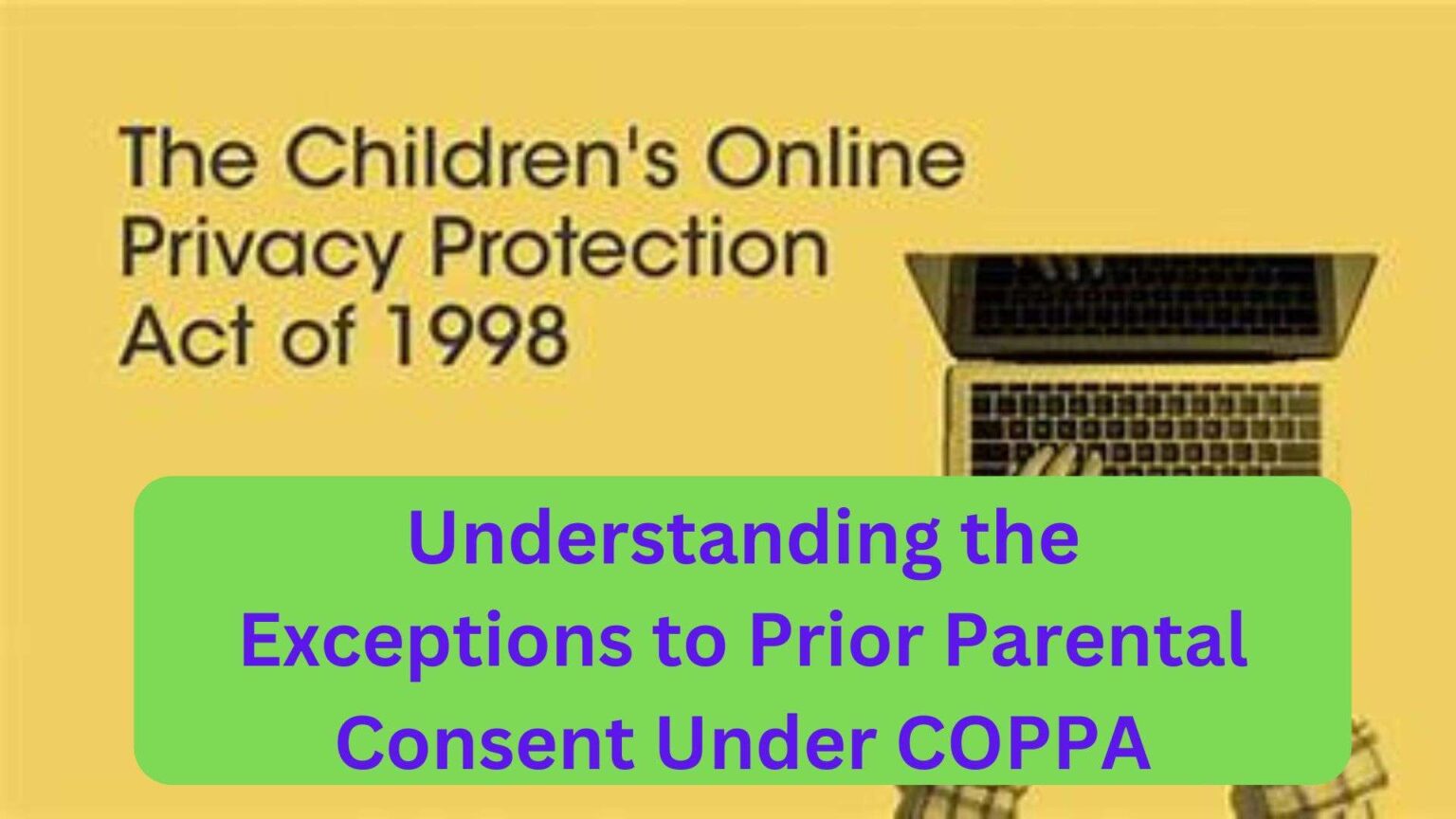 The Children's Online Privacy Protection Act of 1998

Understanding the Exceptions to Prior Parental Consent Under COPPA